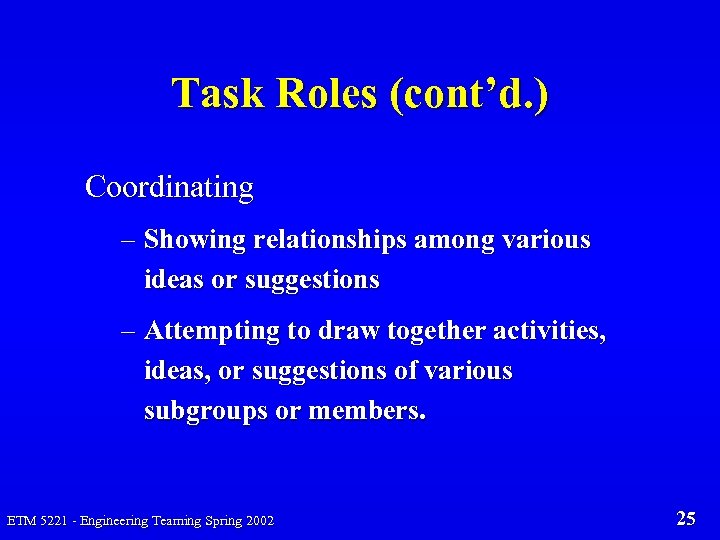 Task Roles (cont’d.)

Coordinating

– Showing relationships among various ideas or suggestions

– Attempting to draw together activities, ideas, or suggestions of various subgroups or members.

ETM 5221 - Engineering Teaming Spring 2002

25